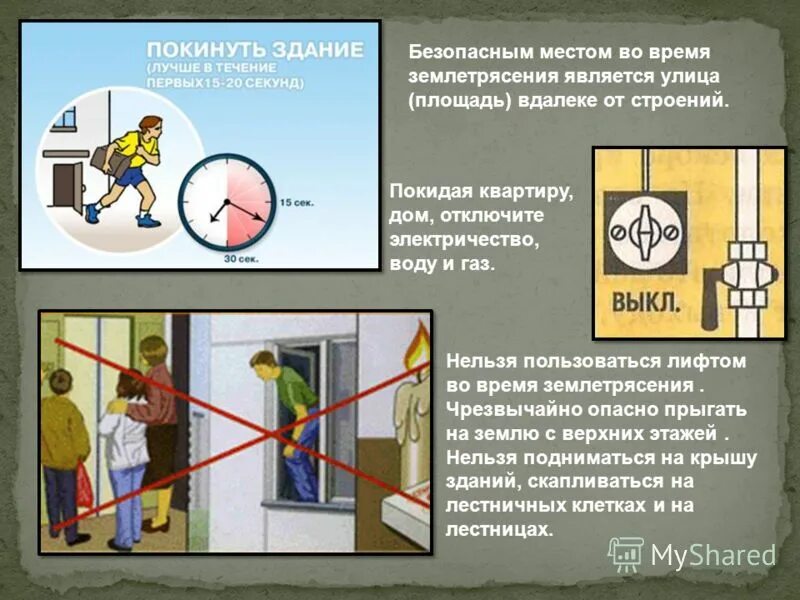 ПОКИНУТЬ ЗДАНИЕ
(ЛУЧШЕ В ТЕЧЕНИЕ ПЕРВЫХ15-20 СЕКУНД)

15 сек.

30 сек.

Безопасным местом во время землетрясения является улица (площадь) вдалеке от строений.

Покидая квартиру, дом, отключите электричество, воду и газ.

ВЫКЛ.

Нельзя пользоваться лифтом во время землетрясения . Чрезвычайно опасно прыгать на землю с верхних этажей . Нельзя подниматься на крышу зданий, скапливаться на лестничных клетках и на лестницах.

MyShared